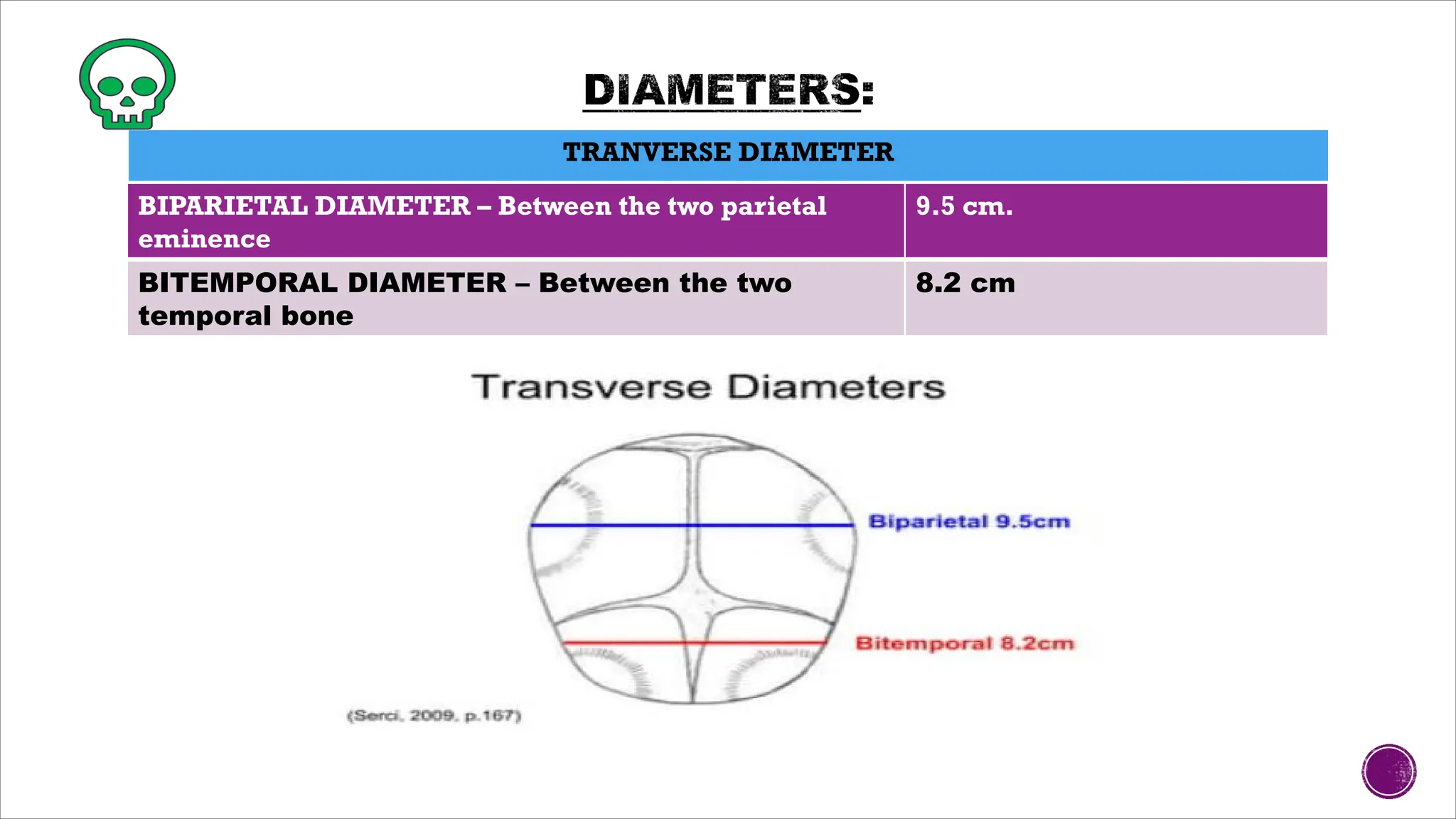 DIAMETERS:

| TRANVERSE DIAMETER | |
|---|---|
| BIPARIETAL DIAMETER – Between the two parietal eminence | 9.5 cm. |
| BITEMPORAL DIAMETER – Between the two temporal bone | 8.2 cm |

Transverse Diameters

Biparietal 9.5cm

Bitemporal 8.2cm

(Serci, 2009, p.167)